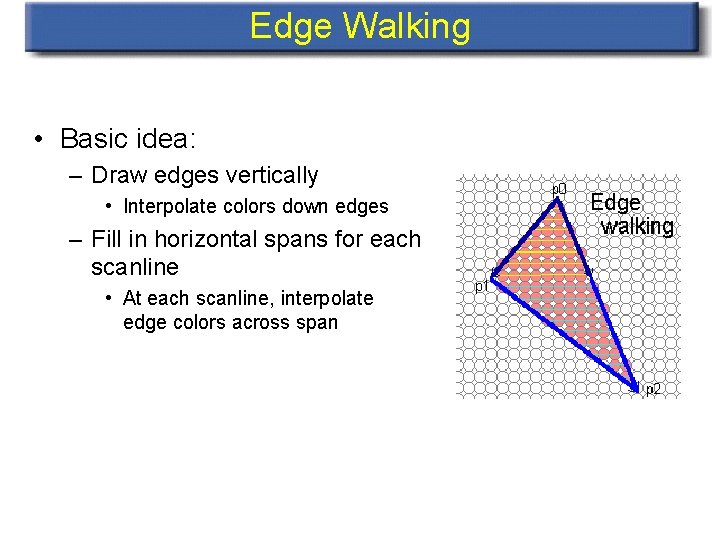 Edge Walking

• Basic idea:
– Draw edges vertically
• Interpolate colors down edges
– Fill in horizontal spans for each scanline
• At each scanline, interpolate edge colors across span

p0
Edge walking
p1
p2